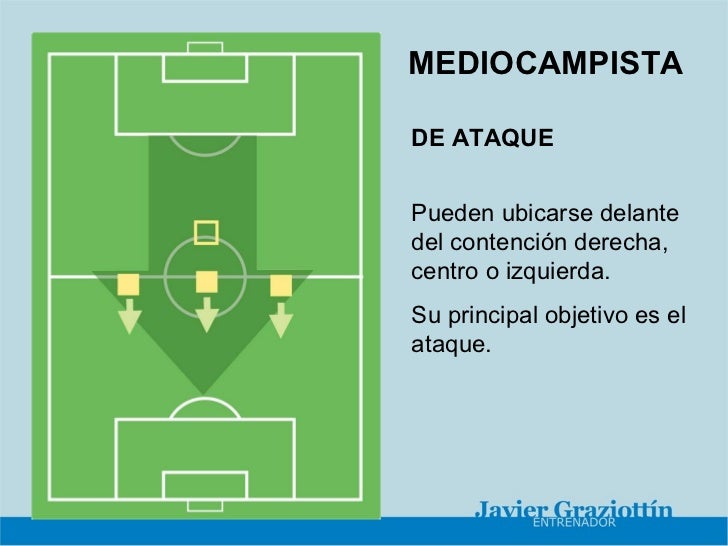 MEDIOCAMPISTA

DE ATAQUE

Pueden ubicarse delante del contención derecha, centro o izquierda.

Su principal objetivo es el ataque.

Javier Graziottín
ENTRENADOR